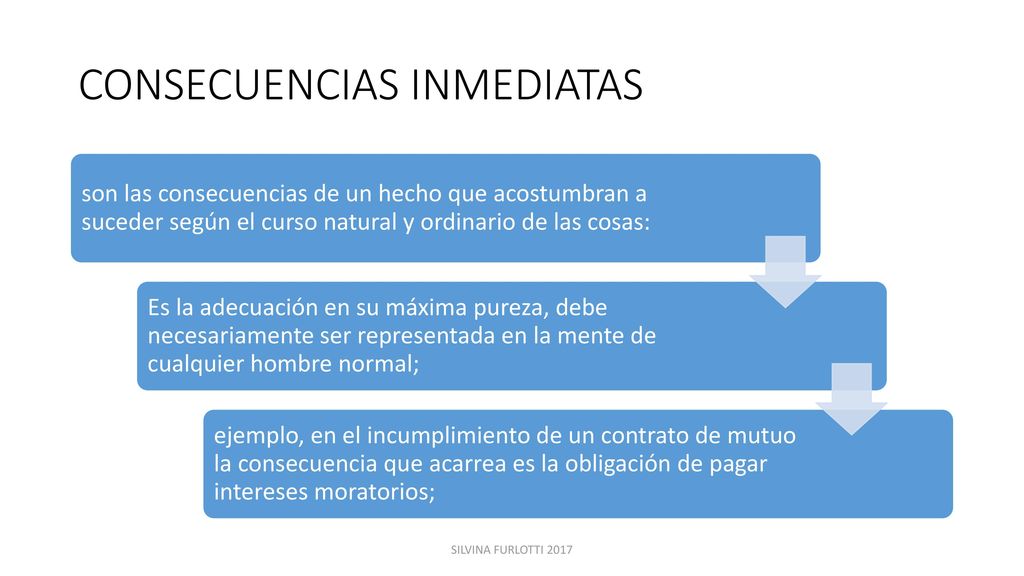 CONSECUENCIAS INMEDIATAS

son las consecuencias de un hecho que acostumbran a suceder según el curso natural y ordinario de las cosas:

Es la adecuación en su máxima pureza, debe necesariamente ser representada en la mente de cualquier hombre normal;

ejemplo, en el incumplimiento de un contrato de mutuo la consecuencia que acarrea es la obligación de pagar intereses moratorios;

SILVINA FURLOTTI 2017